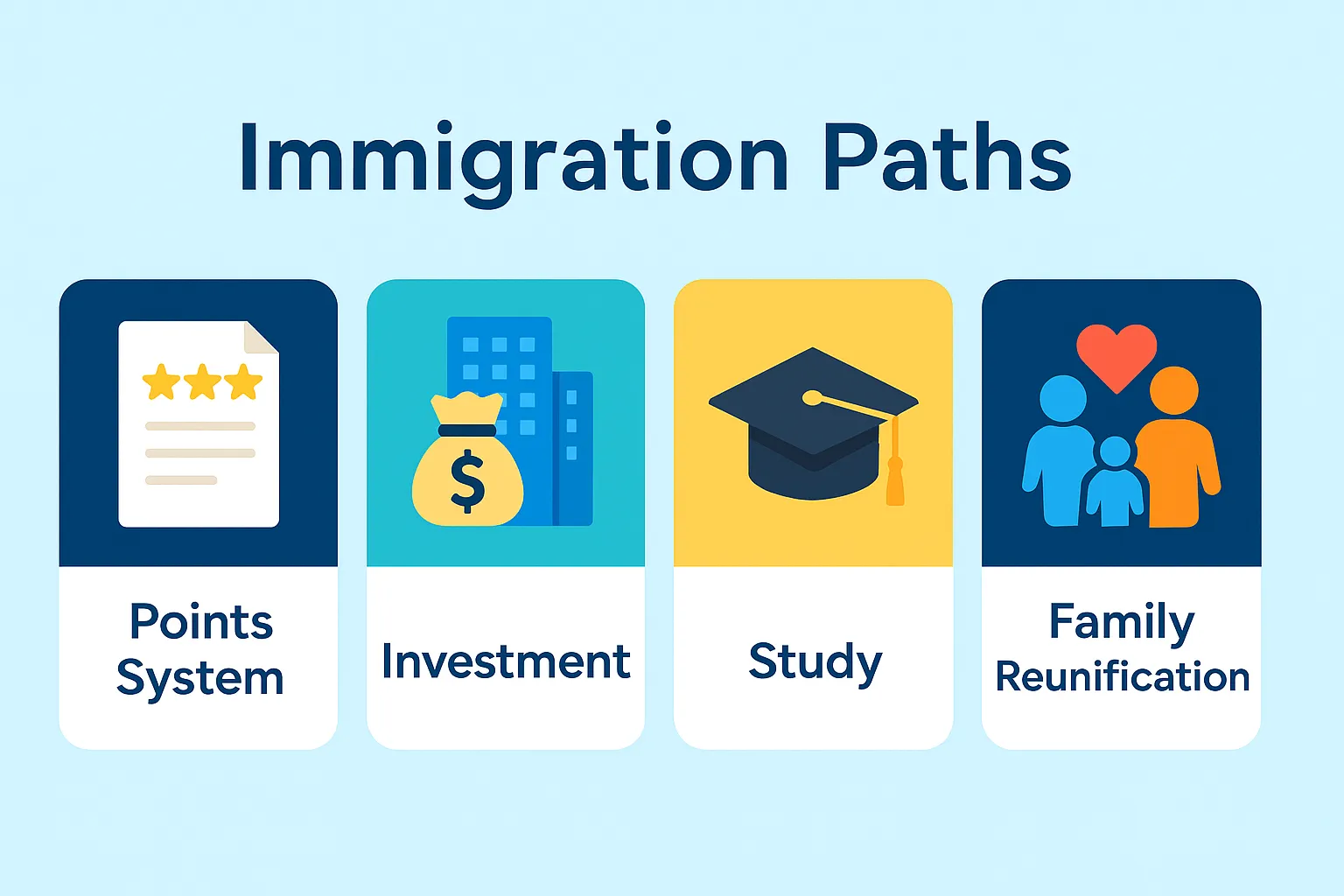 Immigration Paths

$

Points System

Investment

Study

Family Reunification